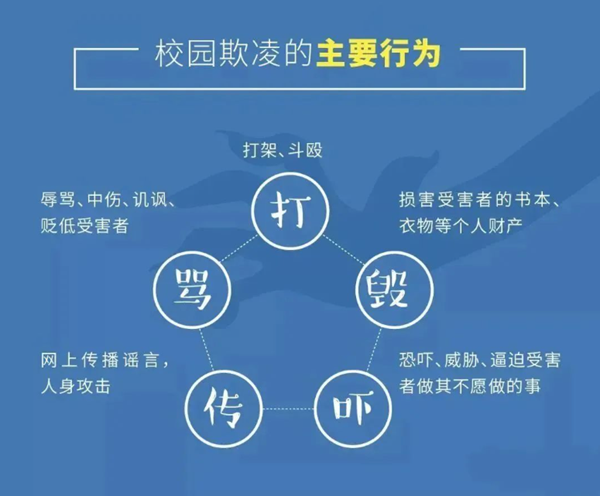 校园欺凌的主要行为

打架、斗殴

打

辱骂、中伤、讥讽、贬低受害者

骂

损害受害者的书本、衣物等个人财产

毁

网上传播谣言，人身攻击

传

恐吓、威胁、逼迫受害者做其不愿做的事

吓